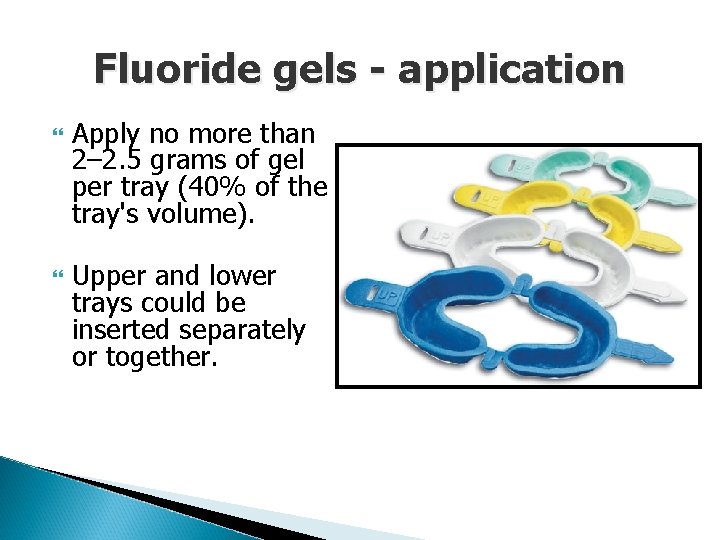 Fluoride gels - application

Apply no more than 2–2.5 grams of gel per tray (40% of the tray's volume).

Upper and lower trays could be inserted separately or together.

UP

UP

UP

UP